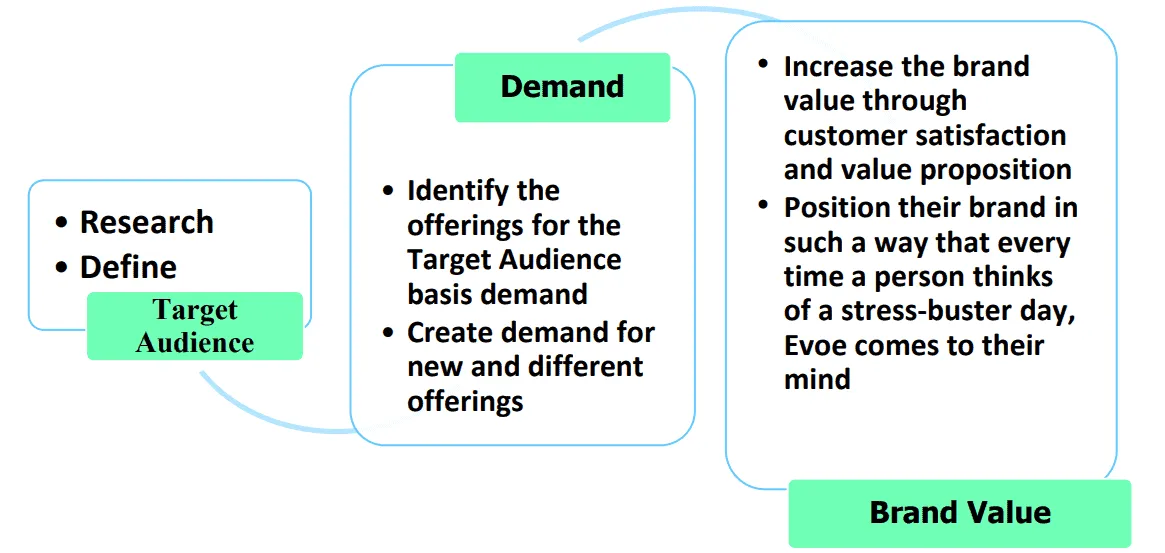 • Research
• Define

Target Audience

Demand

• Identify the offerings for the Target Audience basis demand
• Create demand for new and different offerings

• Increase the brand value through customer satisfaction and value proposition
• Position their brand in such a way that every time a person thinks of a stress-buster day, Evoe comes to their mind

Brand Value